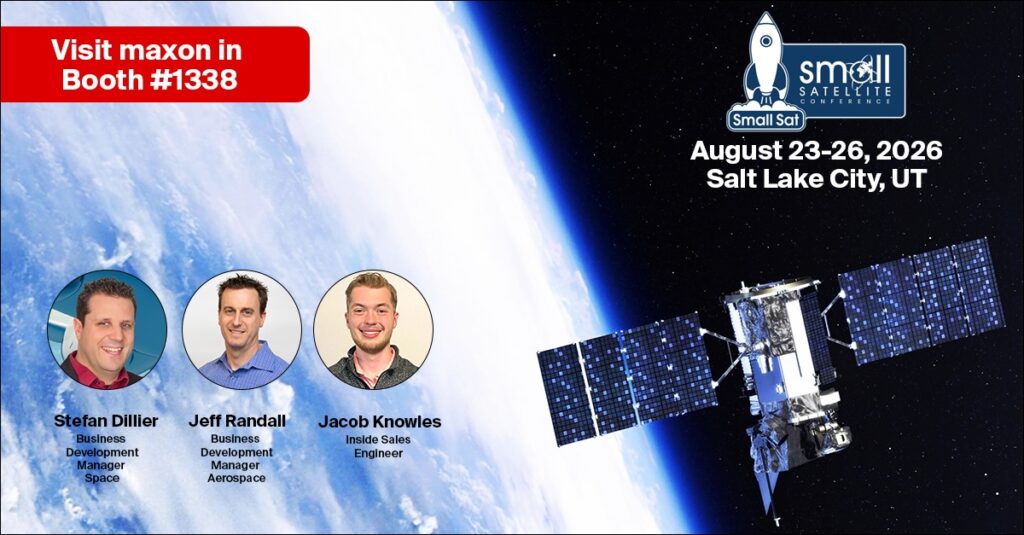 Visit maxon in Booth #1338

small SATELLITE CONFERENCE
Small Sat

August 23-26, 2026
Salt Lake City, UT

Stefan Dillier
Business Development Manager Space

Jeff Randall
Business Development Manager Aerospace

Jacob Knowles
Inside Sales Engineer